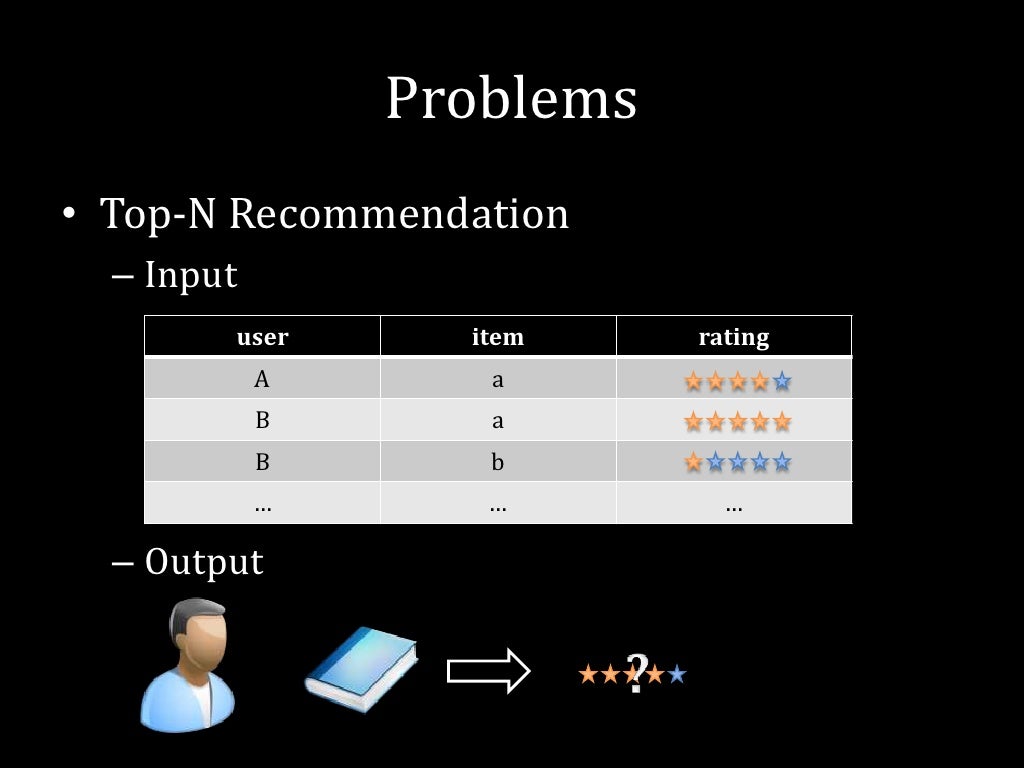 Problems

• Top-N Recommendation
– Input

| user | item | rating |
|---|---|---|
| A | a | ★★★★★ |
| B | a | ★★★★★ |
| B | b | ★★★★★ |
| … | … | … |

– Output

★★★★★ ?